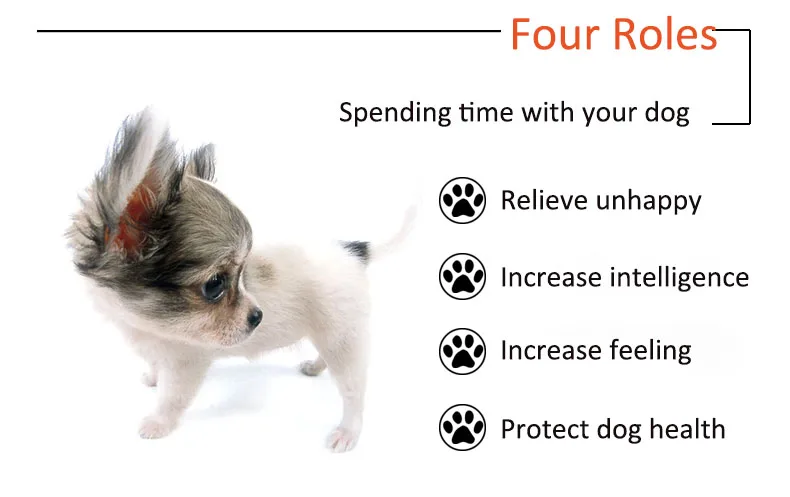 Four Roles

Spending time with your dog

Relieve unhappy

Increase intelligence

Increase feeling

Protect dog health